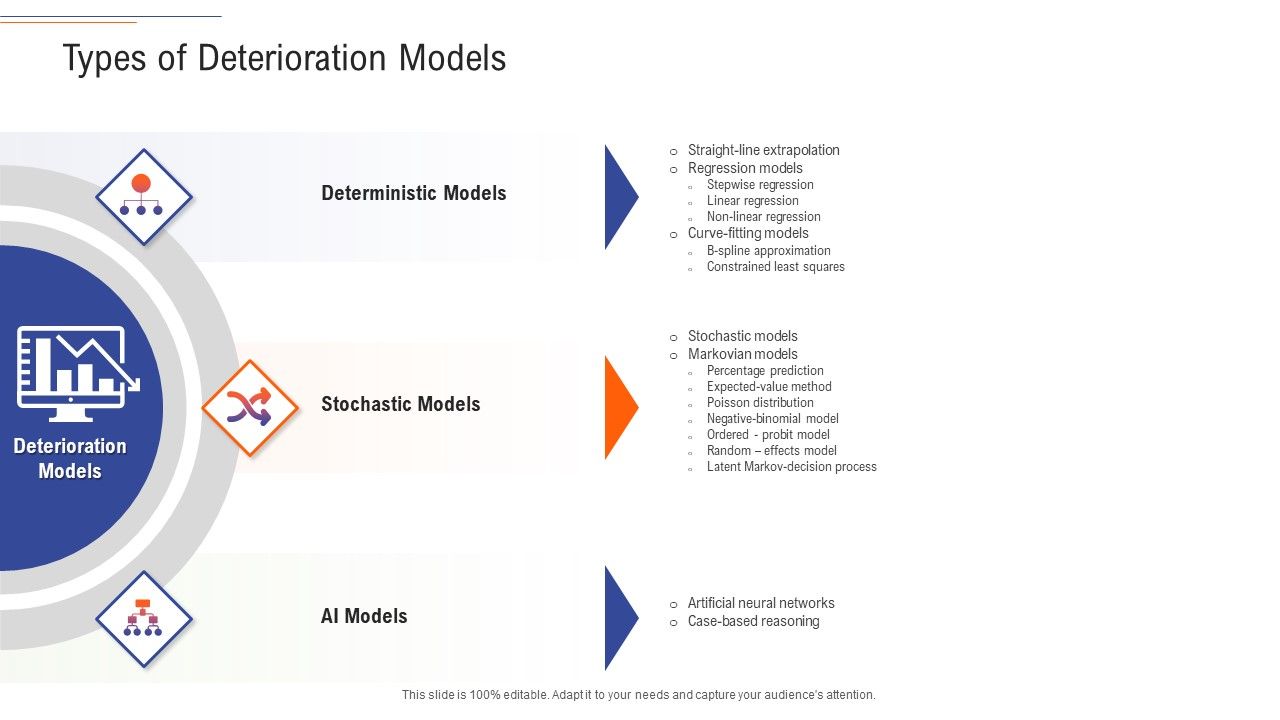 Types of Deterioration Models

Deterioration Models

Deterministic Models

o Straight-line extrapolation
o Regression models
  o Stepwise regression
  o Linear regression
  o Non-linear regression
o Curve-fitting models
  o B-spline approximation
  o Constrained least squares

Stochastic Models

o Stochastic models
o Markovian models
  o Percentage prediction
  o Expected-value method
  o Poisson distribution
  o Negative-binomial model
  o Ordered - probit model
  o Random – effects model
  o Latent Markov-decision process

AI Models

o Artificial neural networks
o Case-based reasoning

This slide is 100% editable. Adapt it to your needs and capture your audience's attention.